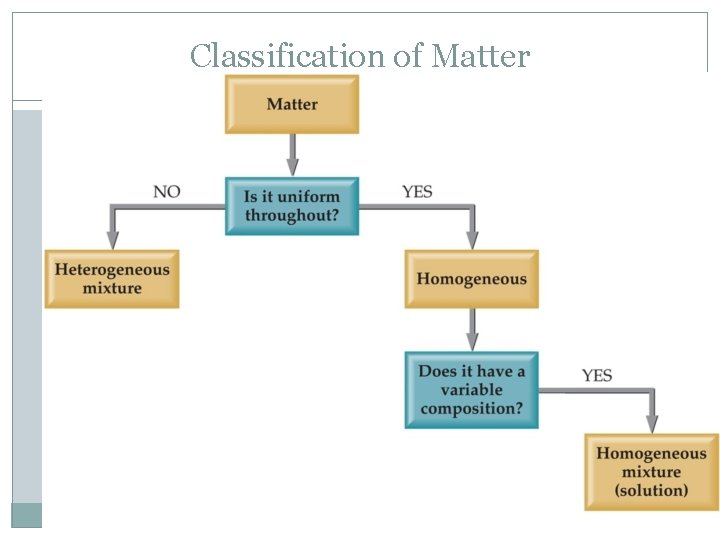 Classification of Matter

Matter

Is it uniform throughout?

NO

YES

Heterogeneous mixture

Homogeneous

Does it have a variable composition?

YES

Homogeneous mixture (solution)